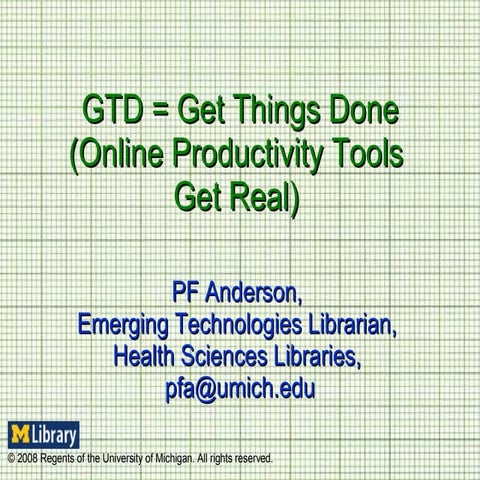 GTD = Get Things Done (Online Productivity Tools Get Real)

PF Anderson,
Emerging Technologies Librarian,
Health Sciences Libraries,
pfa@umich.edu

M Library

© 2008 Regents of the University of Michigan. All rights reserved.